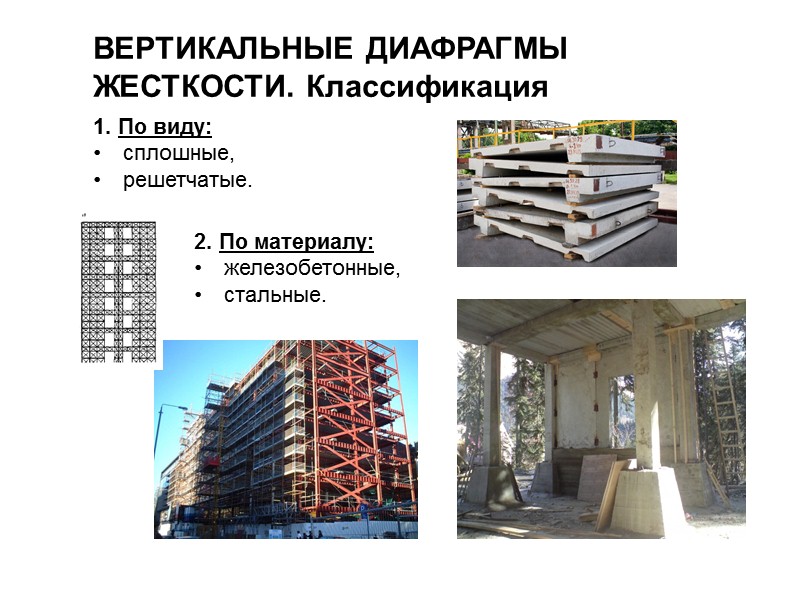 ВЕРТИКАЛЬНЫЕ ДИАФРАГМЫ ЖЕСТКОСТИ. Классификация

1. По виду:
• сплошные,
• решетчатые.

2. По материалу:
• железобетонные,
• стальные.